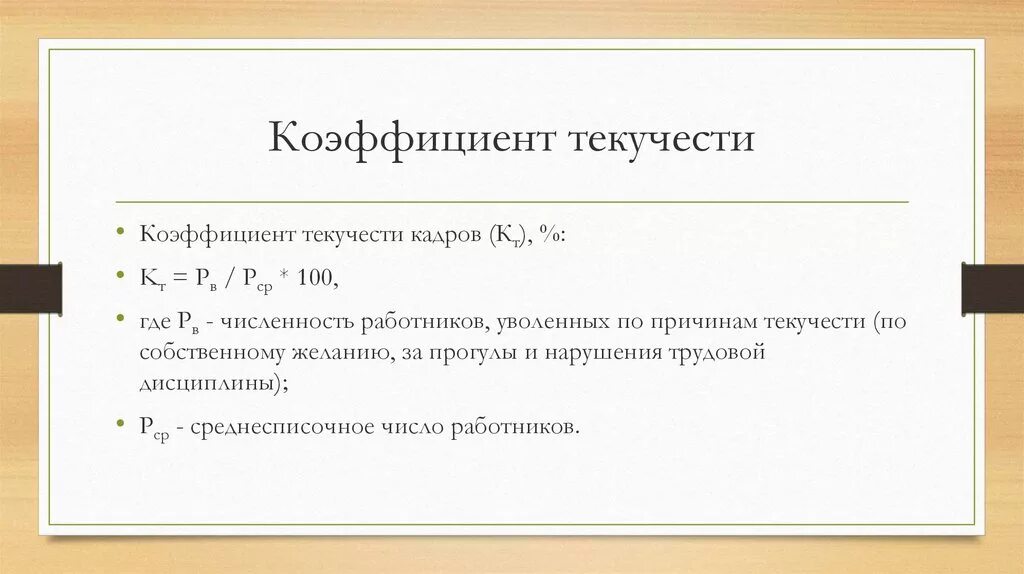 Коэффициент текучести

• Коэффициент текучести кадров ($К_т$), %:

• $К_т = Р_в / Р_{ср} * 100$,

• где $Р_в$ - численность работников, уволенных по причинам текучести (по собственному желанию, за прогулы и нарушения трудовой дисциплины);

• $Р_{ср}$ - среднесписочное число работников.